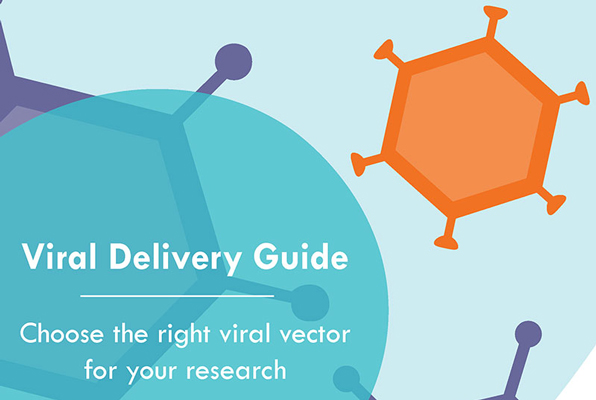 Viral Delivery Guide

Choose the right viral vector for your research